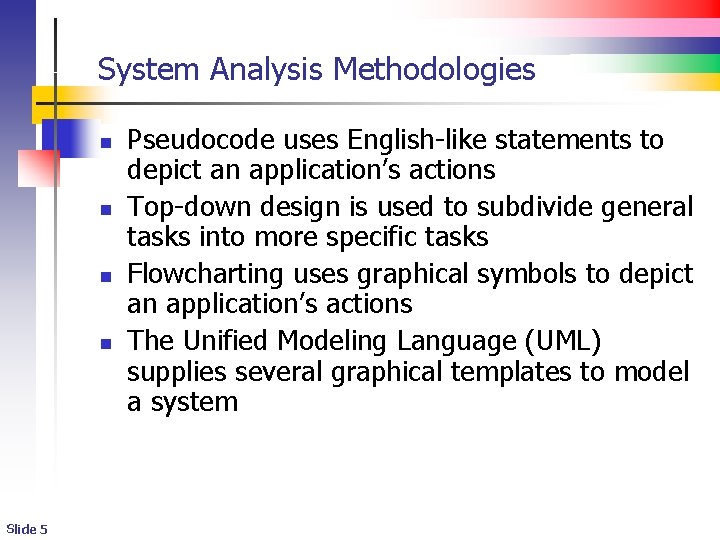 System Analysis Methodologies

- Pseudocode uses English-like statements to depict an application's actions
- Top-down design is used to subdivide general tasks into more specific tasks
- Flowcharting uses graphical symbols to depict an application's actions
- The Unified Modeling Language (UML) supplies several graphical templates to model a system

Slide 5